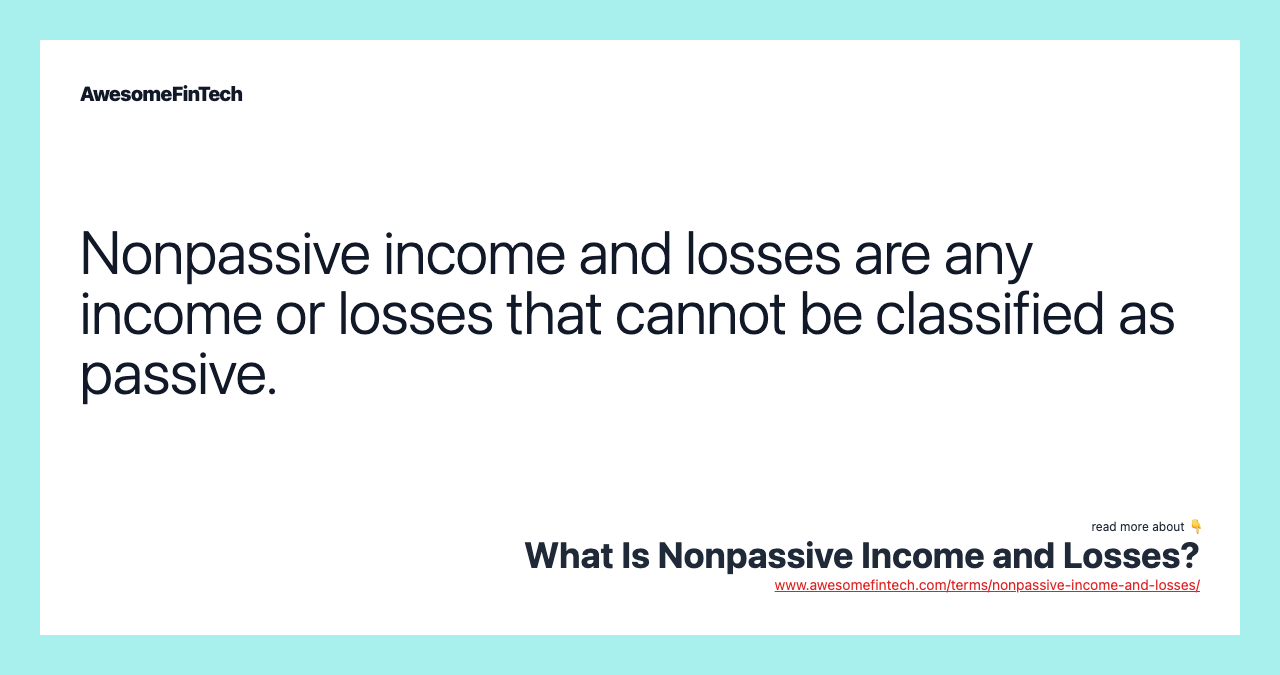 AwesomeFinTech

Nonpassive income and losses are any income or losses that cannot be classified as passive.

read more about 👇
What Is Nonpassive Income and Losses?
www.awesomefintech.com/terms/nonpassive-income-and-losses/